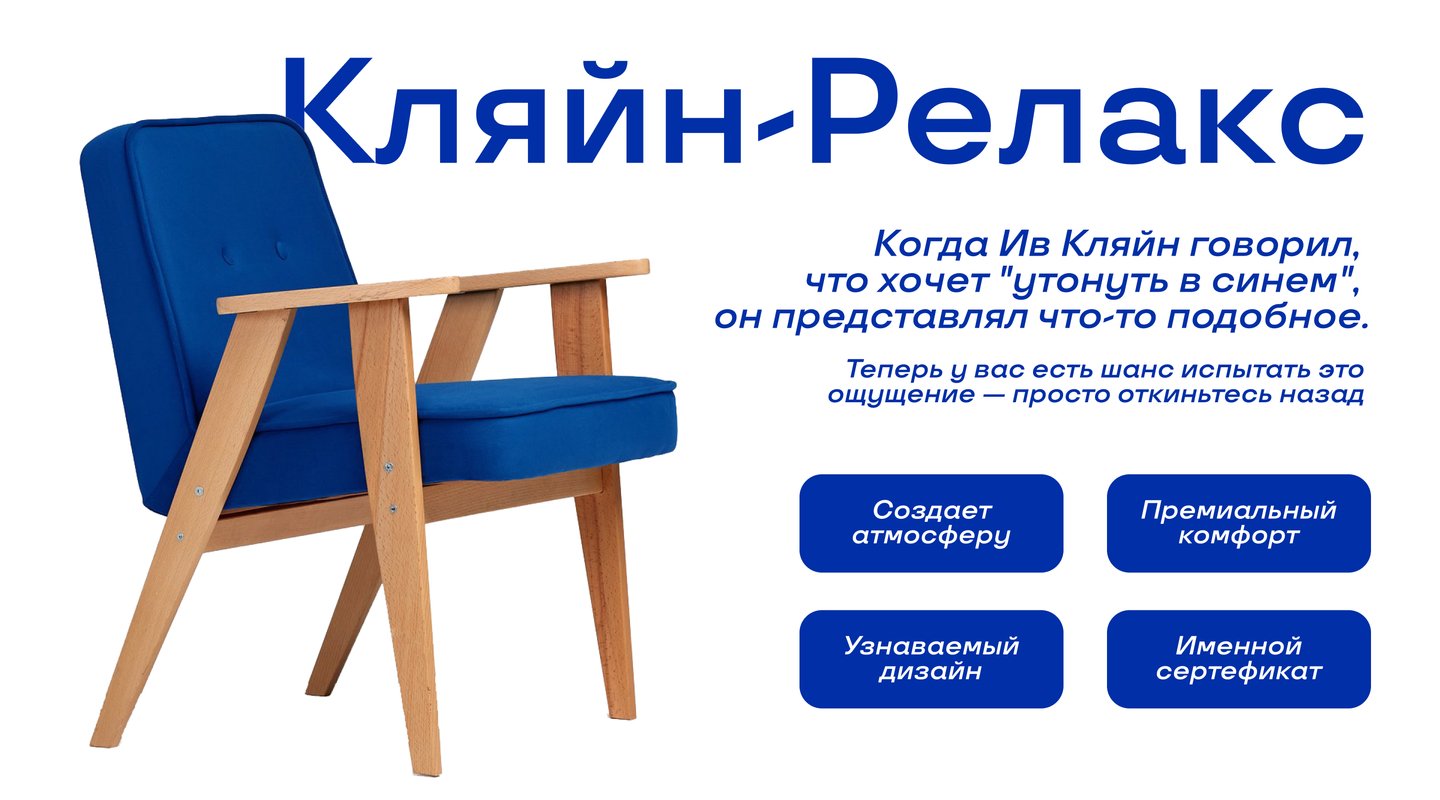 Кляйн-Релакс

Когда Ив Кляйн говорил, что хочет "утонуть в синем", он представлял что-то подобное.

Теперь у вас есть шанс испытать это ощущение — просто откиньтесь назад

Создает атмосферу

Премиальный комфорт

Узнаваемый дизайн

Именной сертефикат